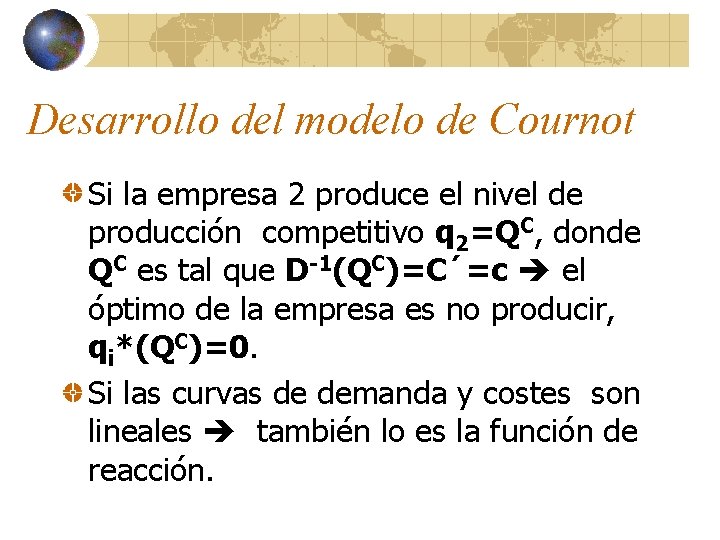 Desarrollo del modelo de Cournot

Si la empresa 2 produce el nivel de producción competitivo $q_2=Q^C$, donde $Q^C$ es tal que $D^{-1}(Q^C)=C´=c$ → el óptimo de la empresa es no producir, $q_i*(Q^C)=0$.

Si las curvas de demanda y costes son lineales → también lo es la función de reacción.